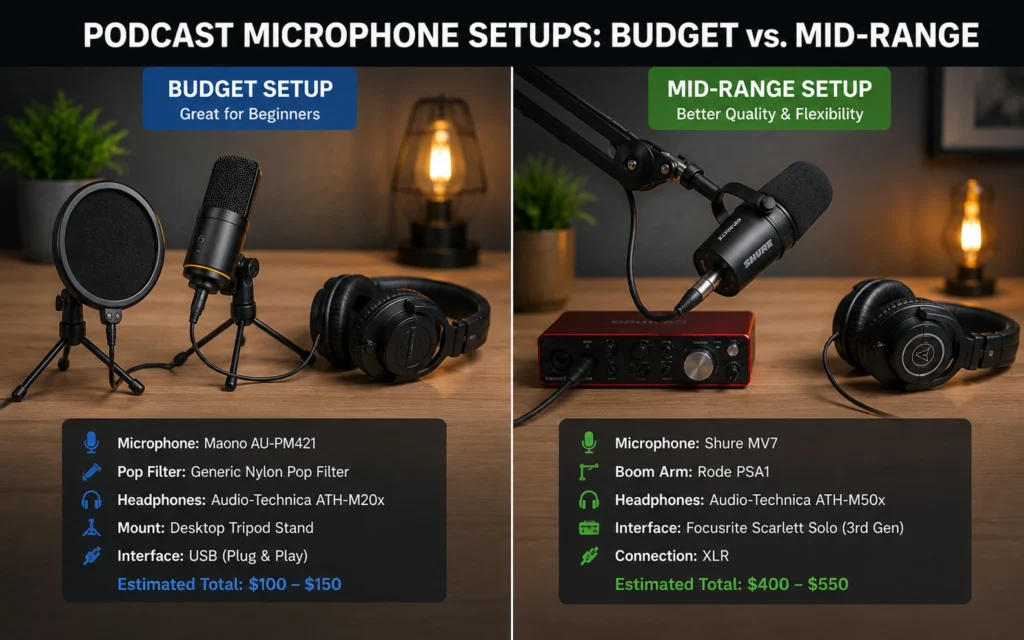 PODCAST MICROPHONE SETUPS: BUDGET vs. MID-RANGE

BUDGET SETUP
Great for Beginners

Microphone: Maono AU-PM421
Pop Filter: Generic Nylon Pop Filter
Headphones: Audio-Technica ATH-M20x
Mount: Desktop Tripod Stand
Interface: USB (Plug & Play)
Estimated Total: $100 – $150

MID-RANGE SETUP
Better Quality & Flexibility

SHURE

Microphone: Shure MV7
Boom Arm: Rode PSA1
Headphones: Audio-Technica ATH-M50x
Interface: Focusrite Scarlett Solo (3rd Gen)
Connection: XLR
Estimated Total: $400 – $550